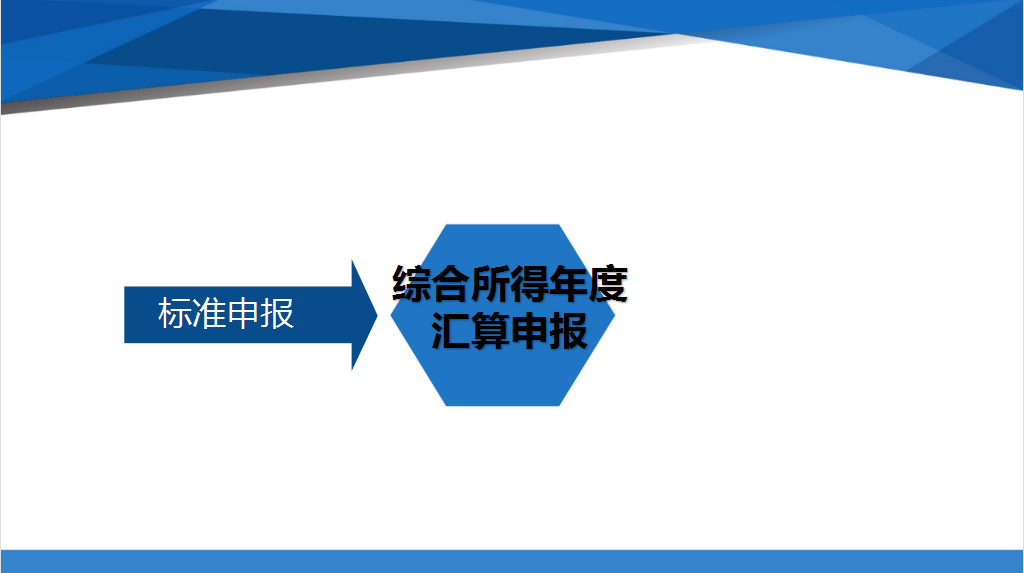 标准申报

综合所得年度汇算申报